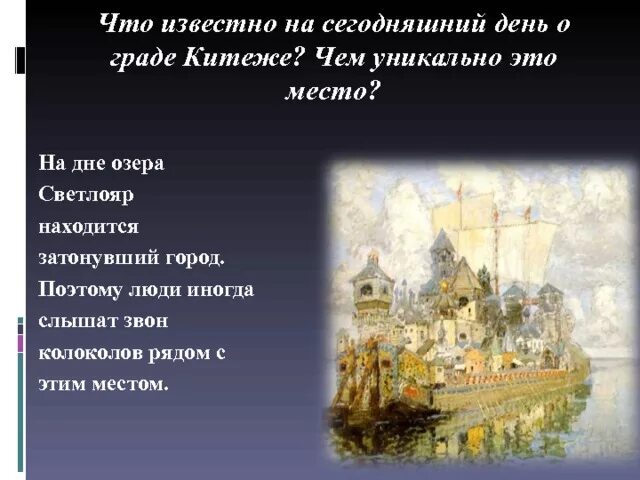 Что известно на сегодняшний день о граде Китеже? Чем уникально это место?

На дне озера Светлояр находится затонувший город. Поэтому люди иногда слышат звон колоколов рядом с этим местом.